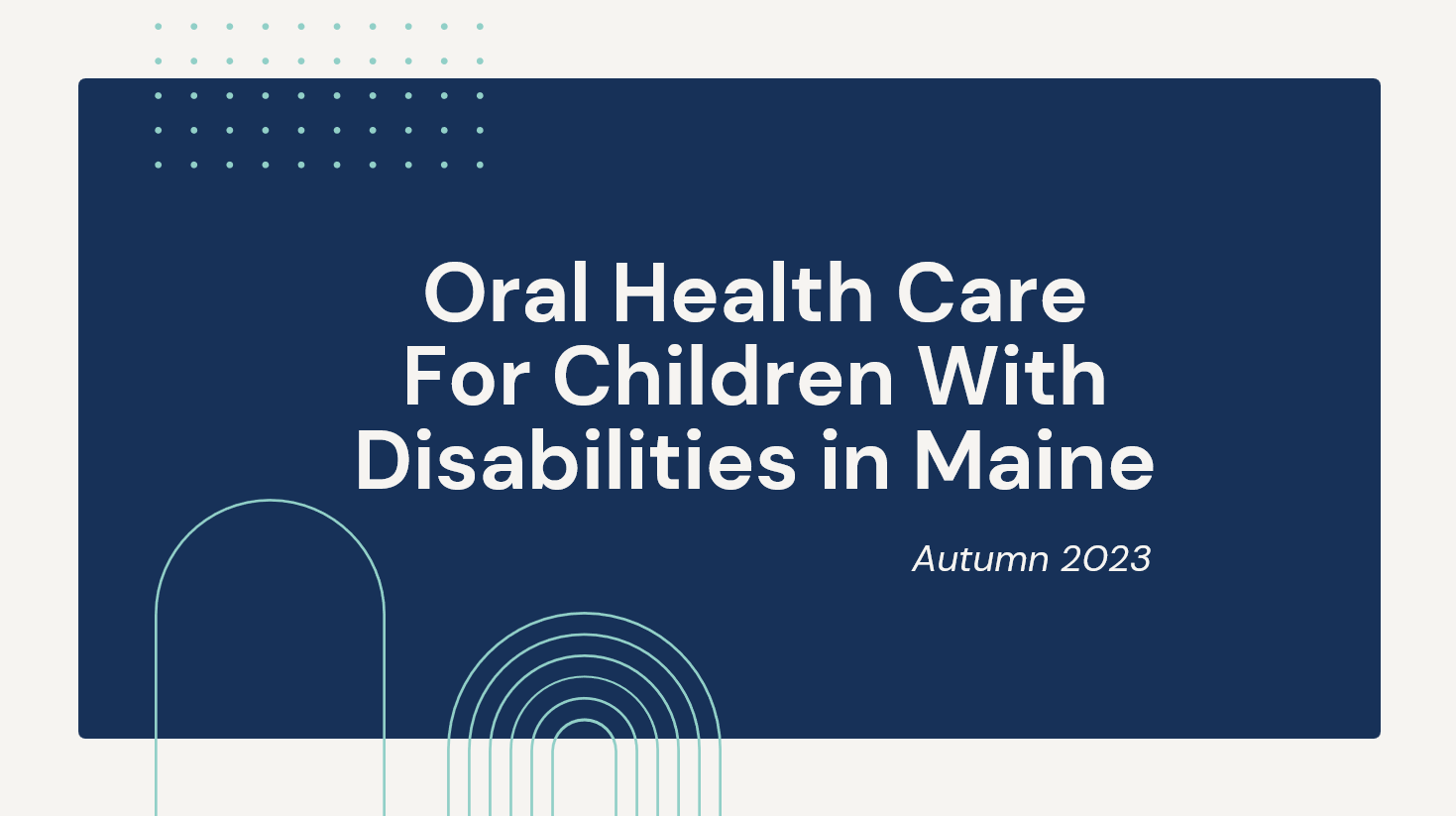 Oral Health Care For Children With Disabilities in Maine

Autumn 2023